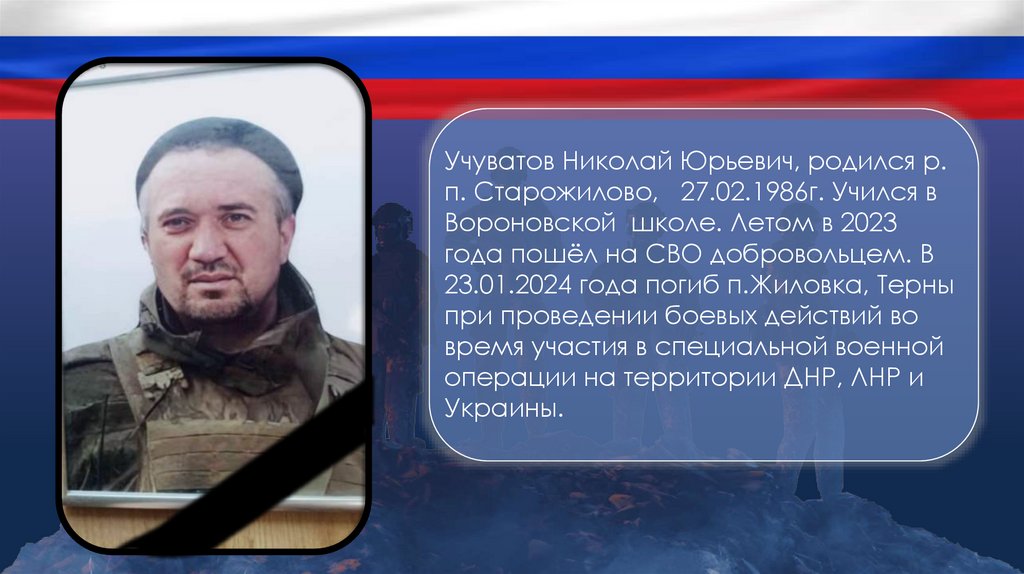 Учуватов Николай Юрьевич, родился р. п. Старожилово, 27.02.1986г. Учился в Вороновской школе. Летом в 2023 года пошёл на СВО добровольцем. В 23.01.2024 года погиб п.Жиловка, Терны при проведении боевых действий во время участия в специальной военной операции на территории ДНР, ЛНР и Украины.